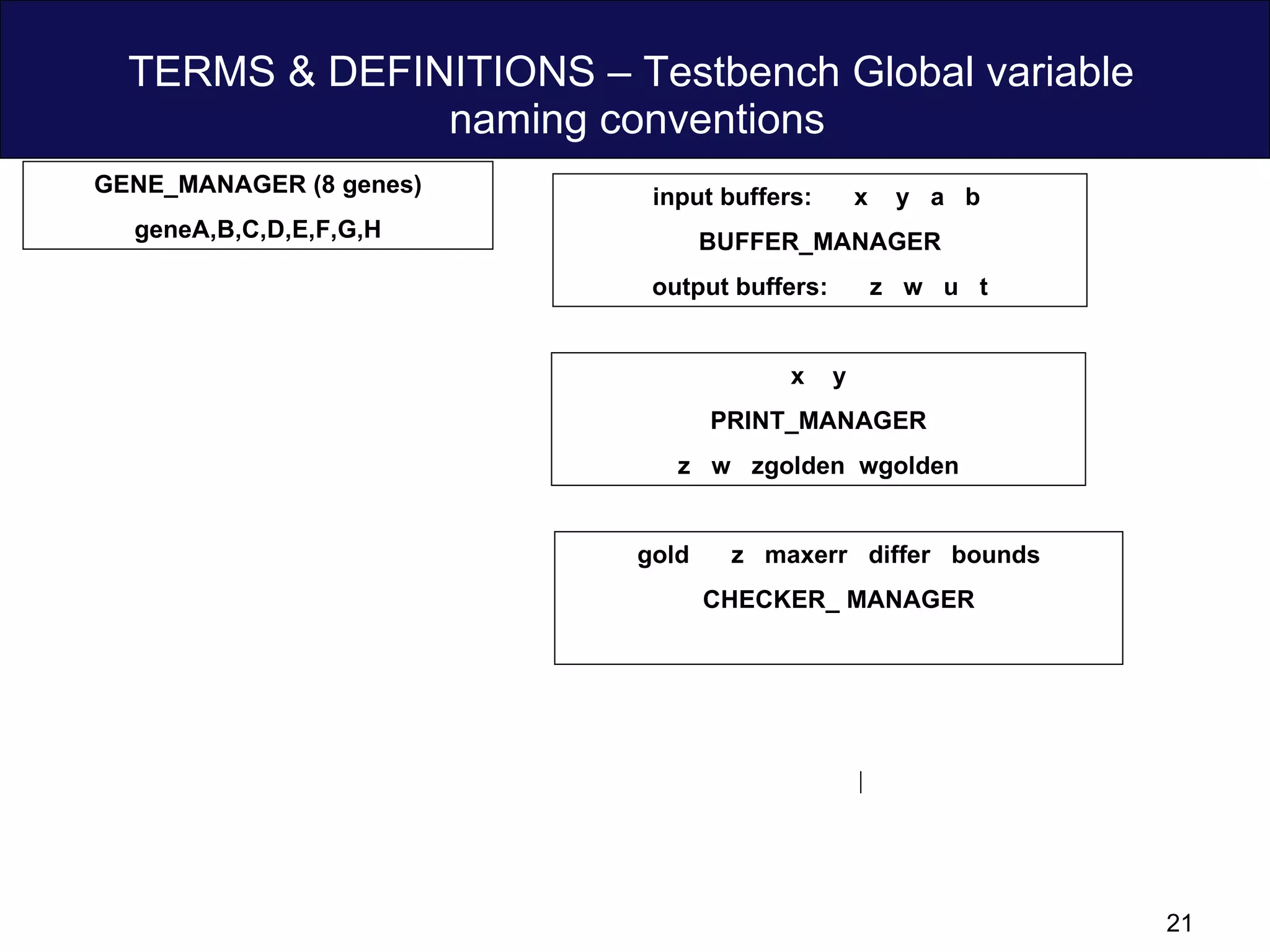 TERMS & DEFINITIONS – Testbench Global variable naming conventions

GENE_MANAGER (8 genes)

geneA,B,C,D,E,F,G,H

input buffers: x y a b

BUFFER_MANAGER

output buffers: z w u t

x y

PRINT_MANAGER

z w zgolden wgolden

gold z maxerr differ bounds

CHECKER_ MANAGER

21